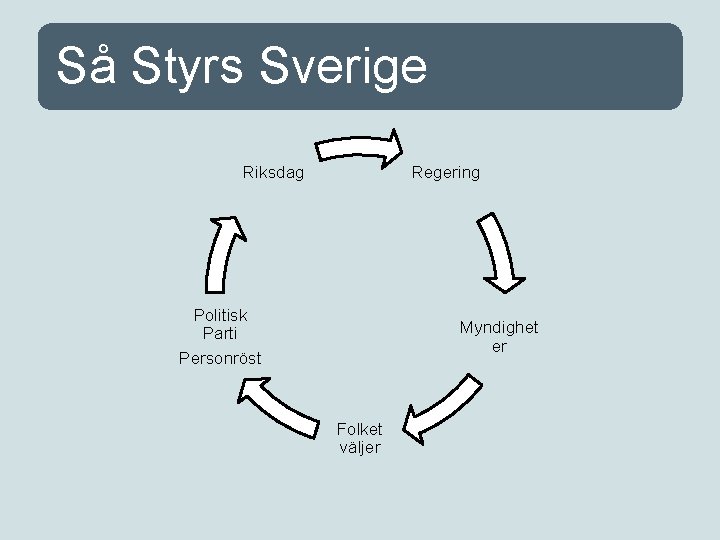 Så Styrs Sverige

Riksdag

Regering

Myndigheter

Folket väljer

Politisk Parti

Personröst